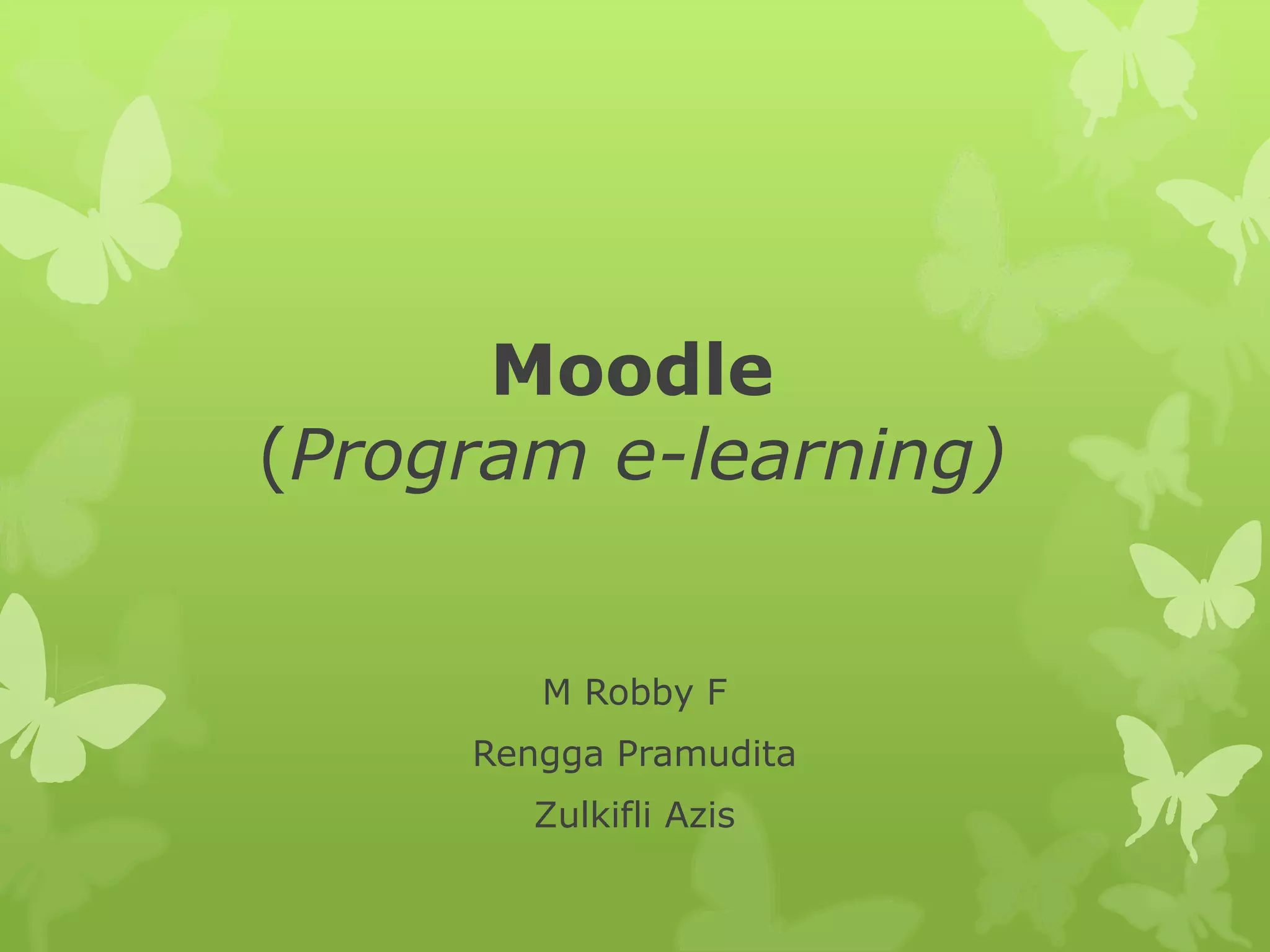 Moodle
(Program e-learning)

M Robby F

Rengga Pramudita

Zulkifli Azis